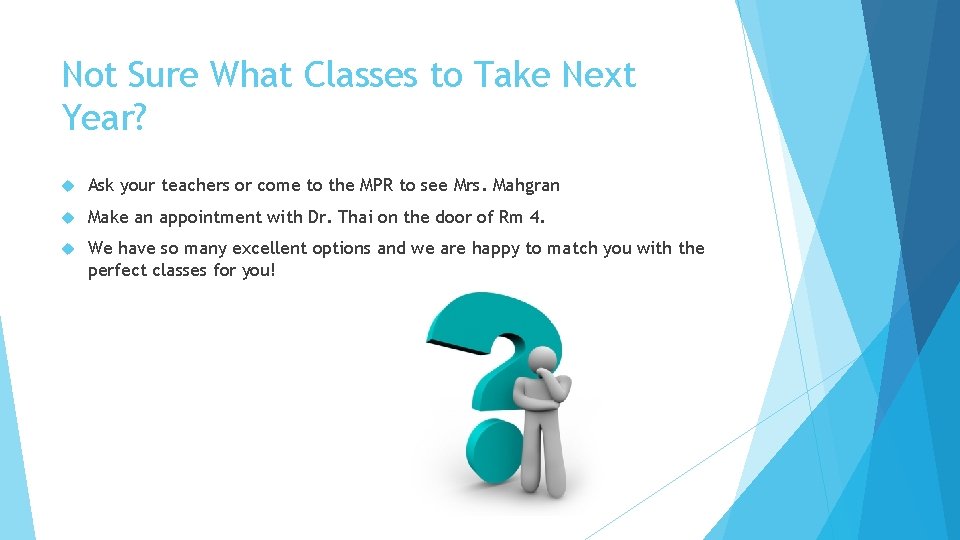 Not Sure What Classes to Take Next Year?

Ask your teachers or come to the MPR to see Mrs. Mahgran

Make an appointment with Dr. Thai on the door of Rm 4.

We have so many excellent options and we are happy to match you with the perfect classes for you!